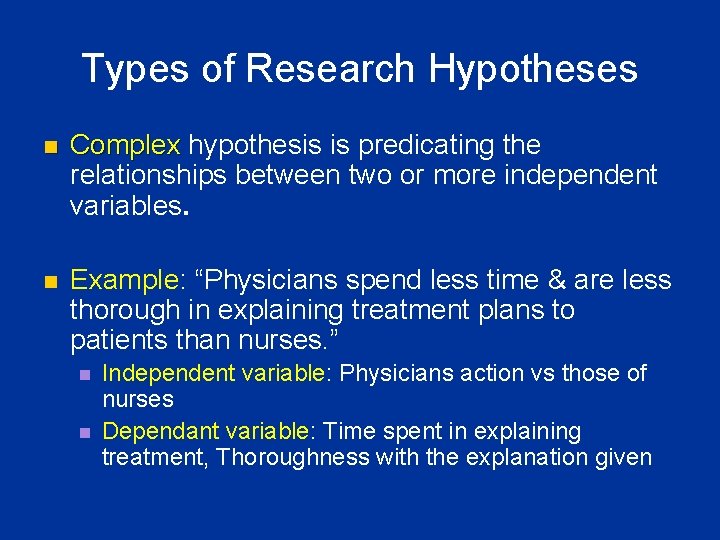 Types of Research Hypotheses

- Complex hypothesis is predicating the relationships between two or more independent variables.

- Example: “Physicians spend less time & are less thorough in explaining treatment plans to patients than nurses.”
  - Independent variable: Physicians action vs those of nurses
  - Dependant variable: Time spent in explaining treatment, Thoroughness with the explanation given